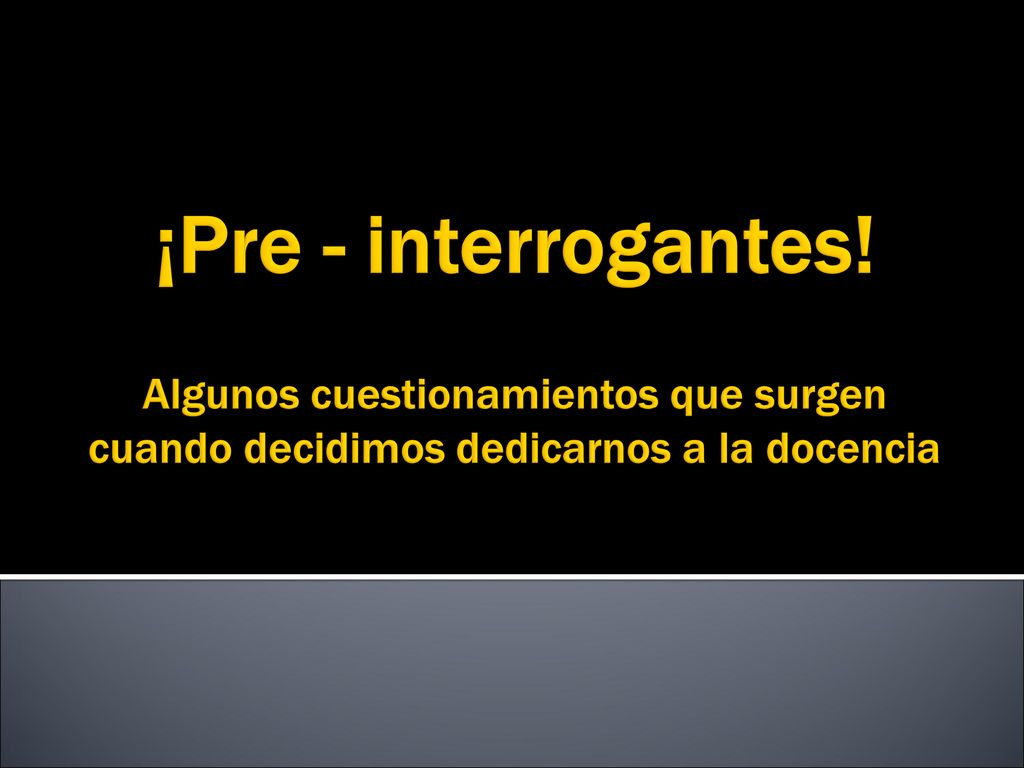 ¡Pre - interrogantes!

Algunos cuestionamientos que surgen cuando decidimos dedicarnos a la docencia